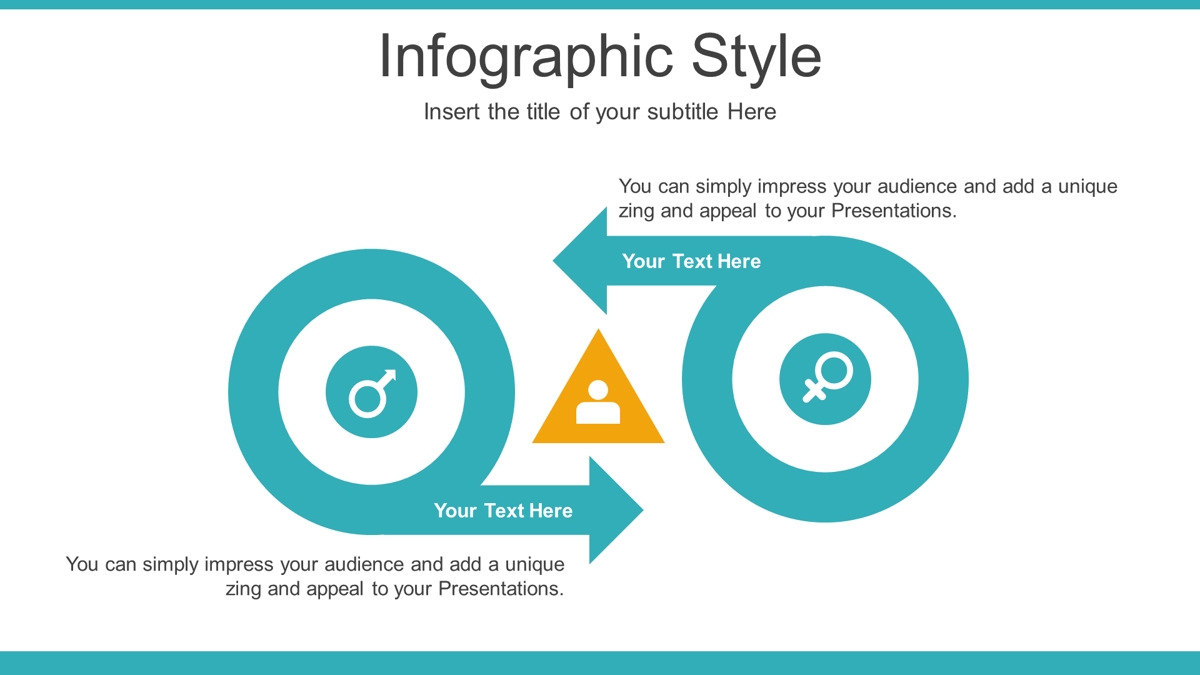 Infographic Style

Insert the title of your subtitle Here

You can simply impress your audience and add a unique zing and appeal to your Presentations.

Your Text Here

Your Text Here

You can simply impress your audience and add a unique zing and appeal to your Presentations.